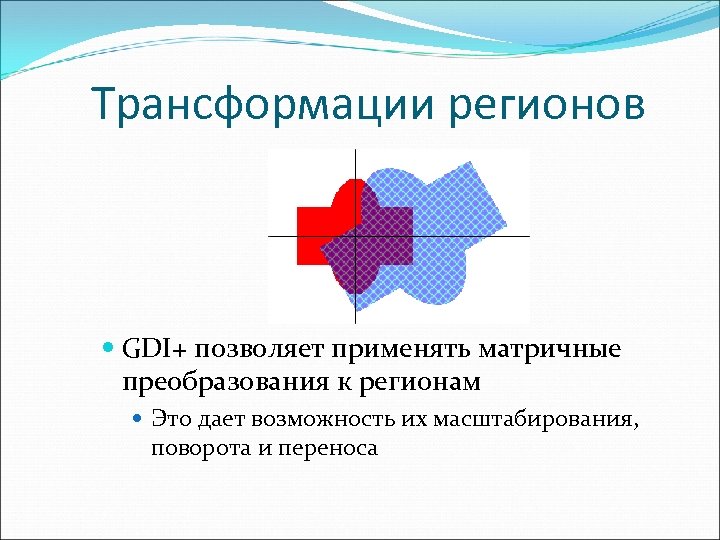 Трансформации регионов

GDI+ позволяет применять матричные преобразования к регионам

Это дает возможность их масштабирования, поворота и переноса